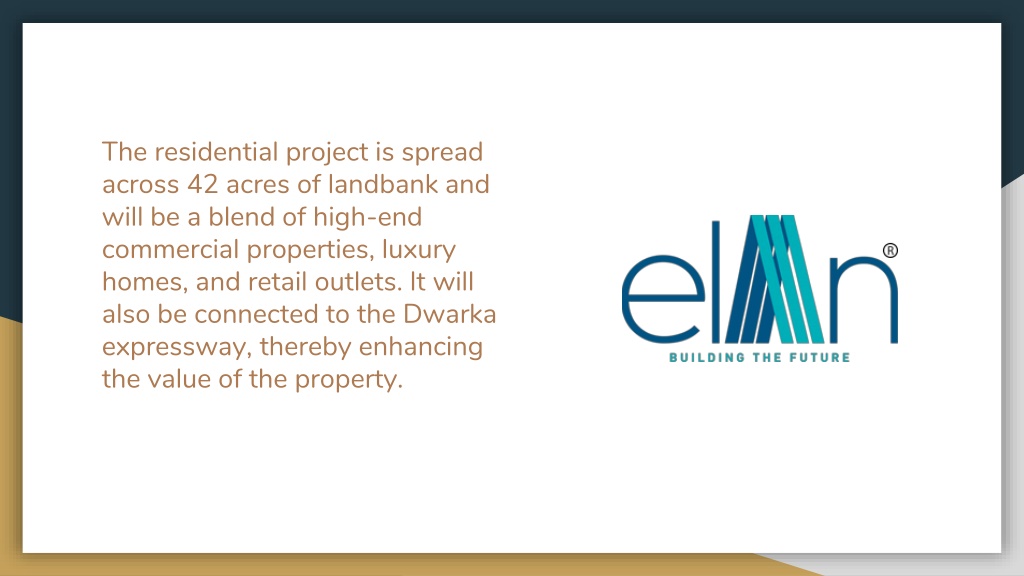 The residential project is spread across 42 acres of landbank and will be a blend of high-end commercial properties, luxury homes, and retail outlets. It will also be connected to the Dwarka expressway, thereby enhancing the value of the property.

elan®
BUILDING THE FUTURE